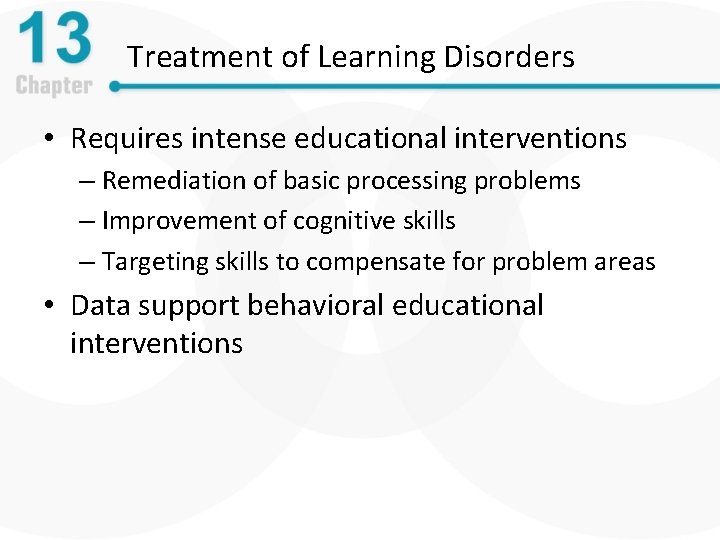 13
Chapter

Treatment of Learning Disorders

• Requires intense educational interventions
– Remediation of basic processing problems
– Improvement of cognitive skills
– Targeting skills to compensate for problem areas

• Data support behavioral educational interventions